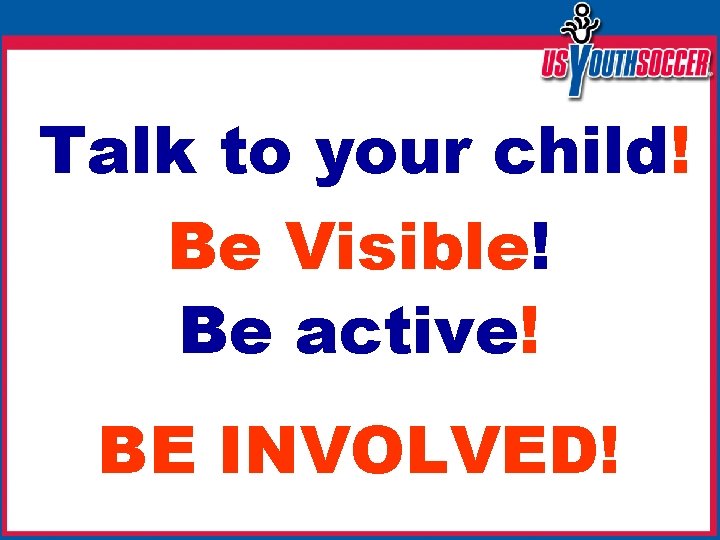 US YOUTH SOCCER

Talk to your child!

Be Visible!

Be active!

BE INVOLVED!